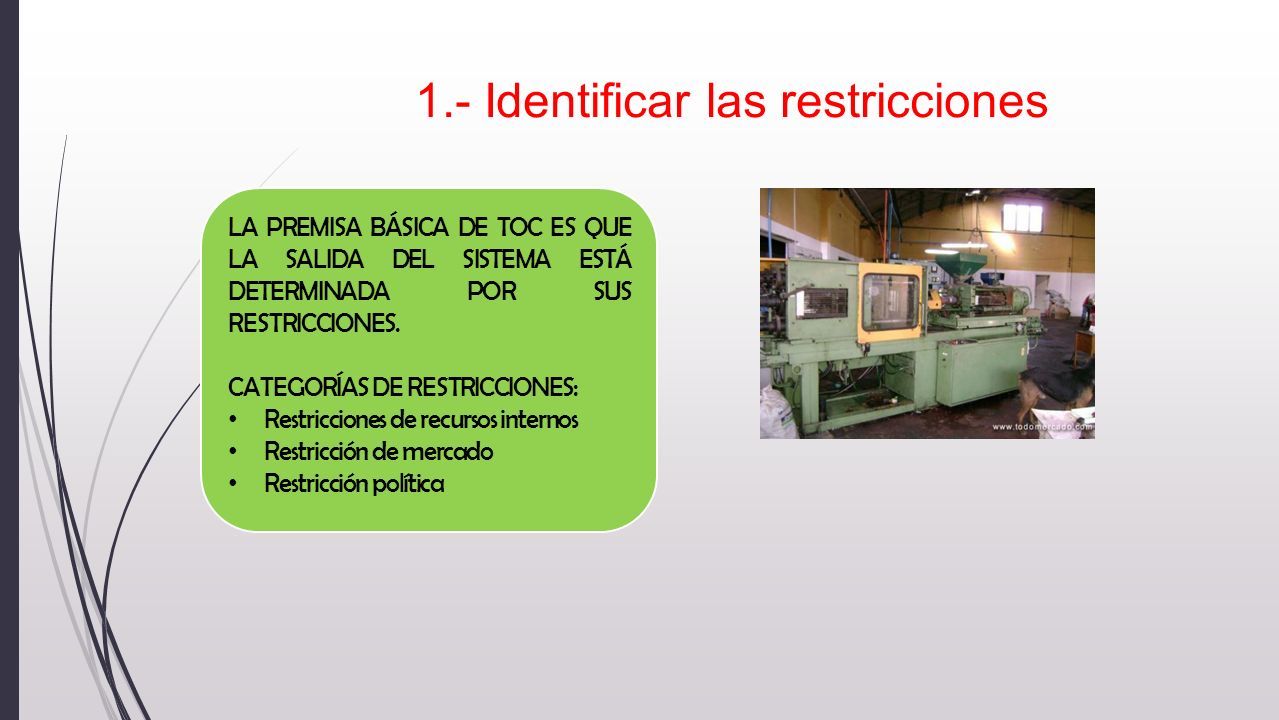 1.- Identificar las restricciones

LA PREMISA BÁSICA DE TOC ES QUE LA SALIDA DEL SISTEMA ESTÁ DETERMINADA POR SUS RESTRICCIONES.

CATEGORÍAS DE RESTRICCIONES:
• Restricciones de recursos internos
• Restricción de mercado
• Restricción política

www.todomercado.com